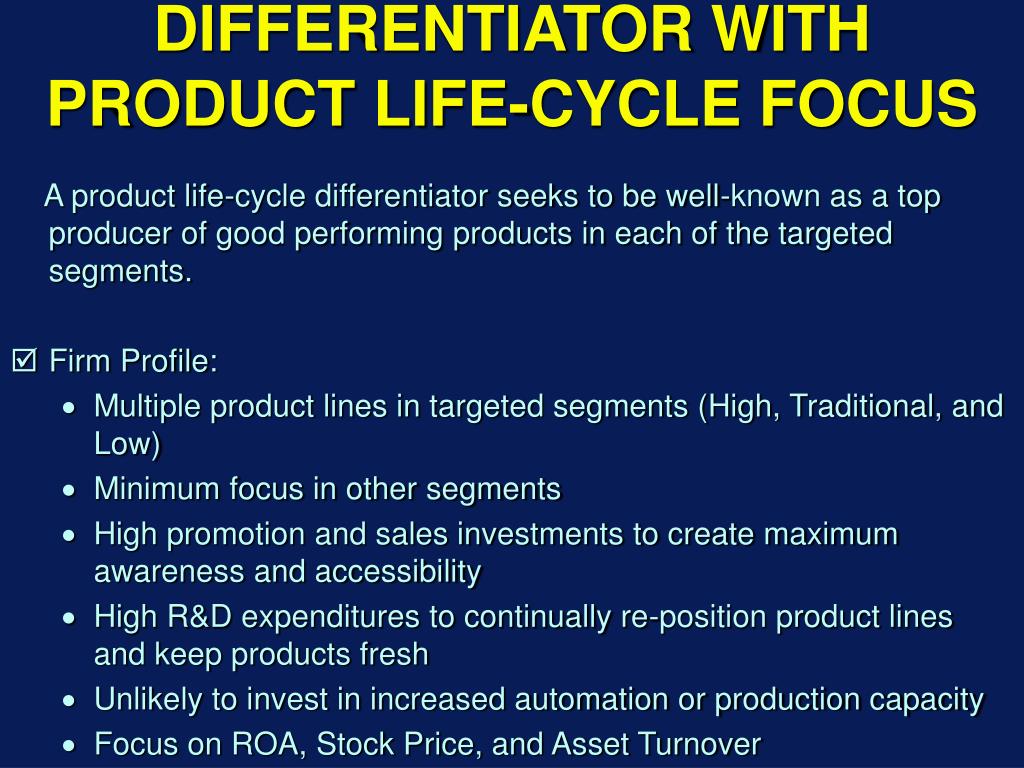 DIFFERENTIATOR WITH PRODUCT LIFE-CYCLE FOCUS

A product life-cycle differentiator seeks to be well-known as a top producer of good performing products in each of the targeted segments.

☑ Firm Profile:
• Multiple product lines in targeted segments (High, Traditional, and Low)
• Minimum focus in other segments
• High promotion and sales investments to create maximum awareness and accessibility
• High R&D expenditures to continually re-position product lines and keep products fresh
• Unlikely to invest in increased automation or production capacity
• Focus on ROA, Stock Price, and Asset Turnover